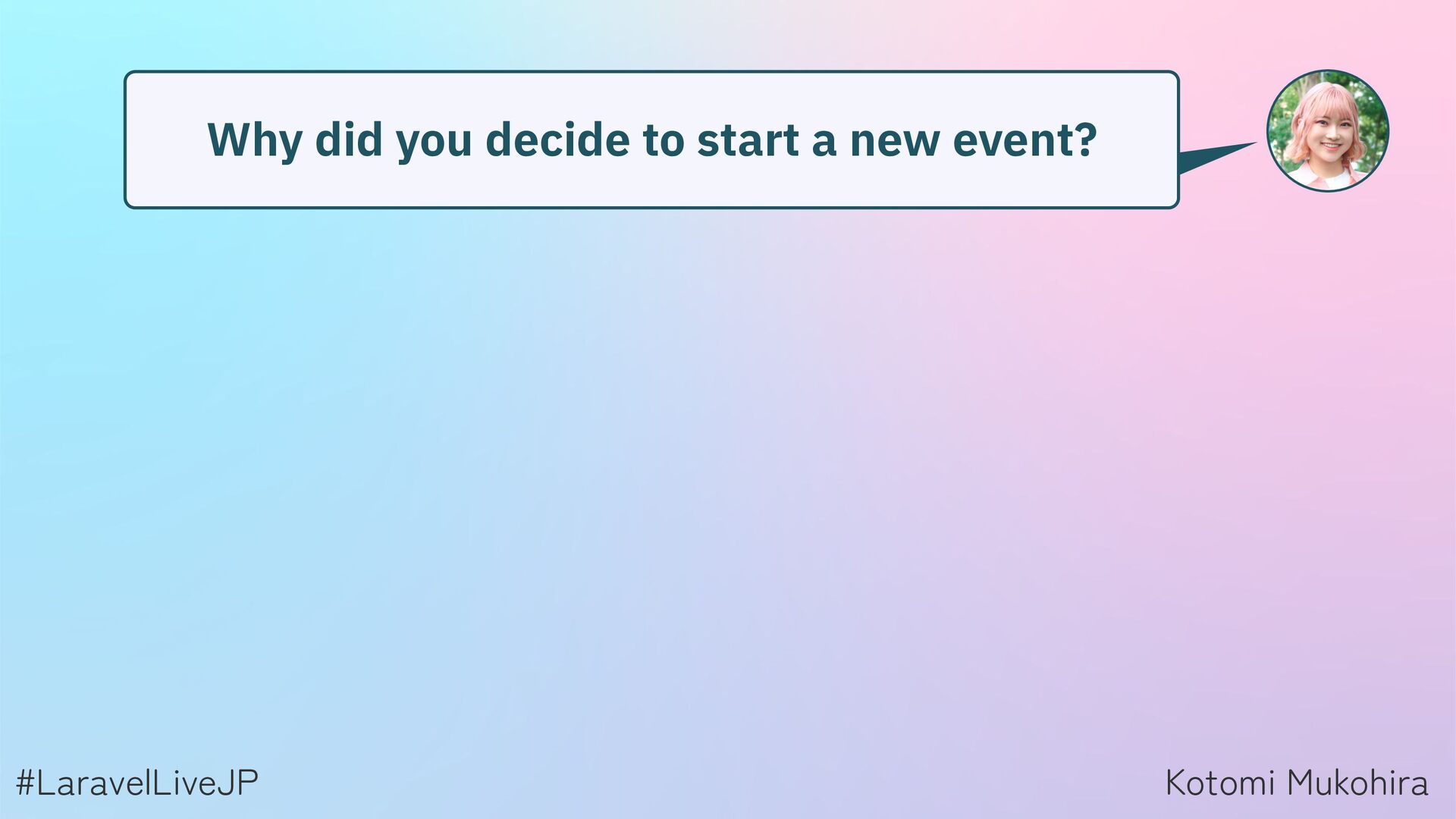 Why did you decide to start a new event?

#LaravelLiveJP

Kotomi Mukohira